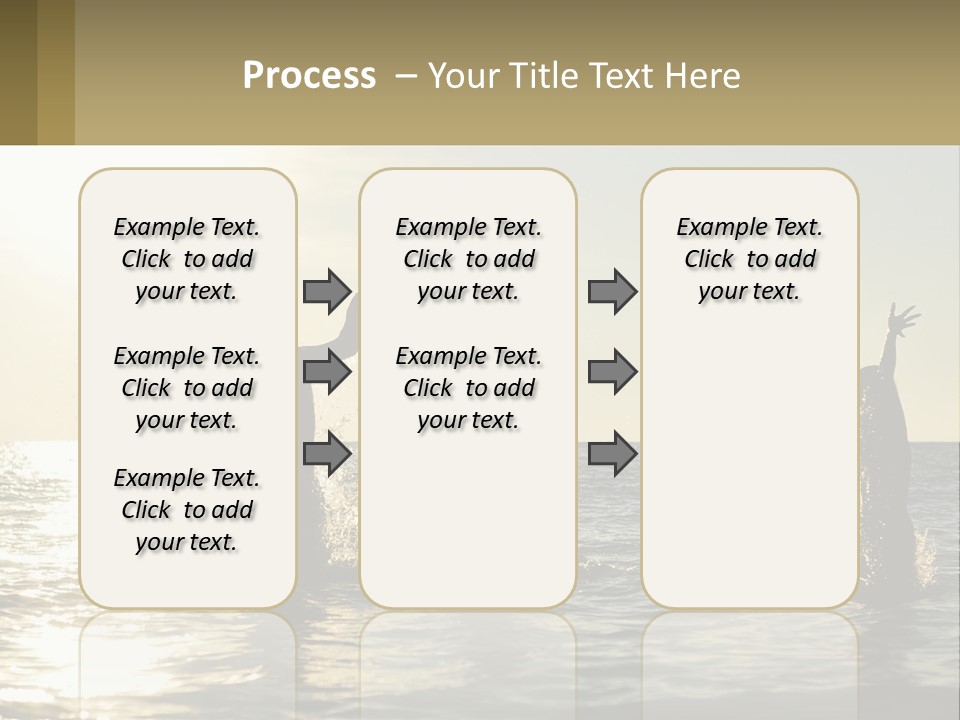 Process – Your Title Text Here

Example Text. Click to add your text.

Example Text. Click to add your text.

Example Text. Click to add your text.

Example Text. Click to add your text.

Example Text. Click to add your text.

Example Text. Click to add your text.